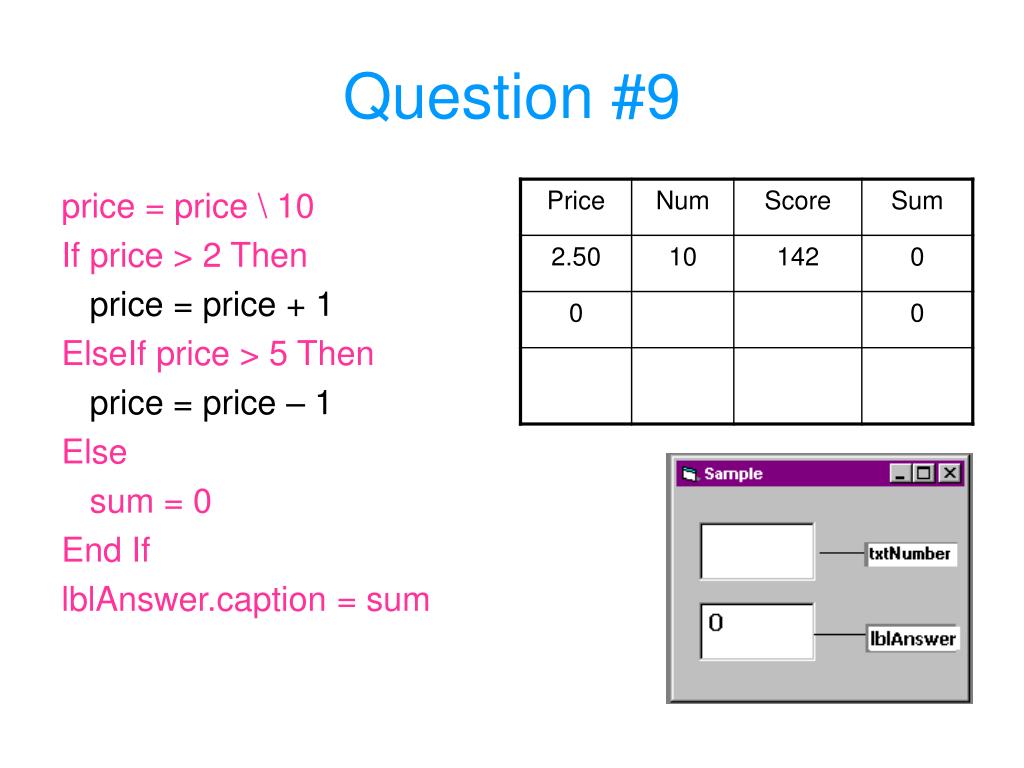 Question #9

price = price \ 10
If price > 2 Then
price = price + 1
ElseIf price > 5 Then
price = price – 1
Else
sum = 0
End If
lblAnswer.caption = sum

| Price | Num | Score | Sum |
|---|---|---|---|
| 2.50 | 10 | 142 | 0 |
| 0 | | | 0 |
| | | | |

Sample

txtNumber

0

lblAnswer